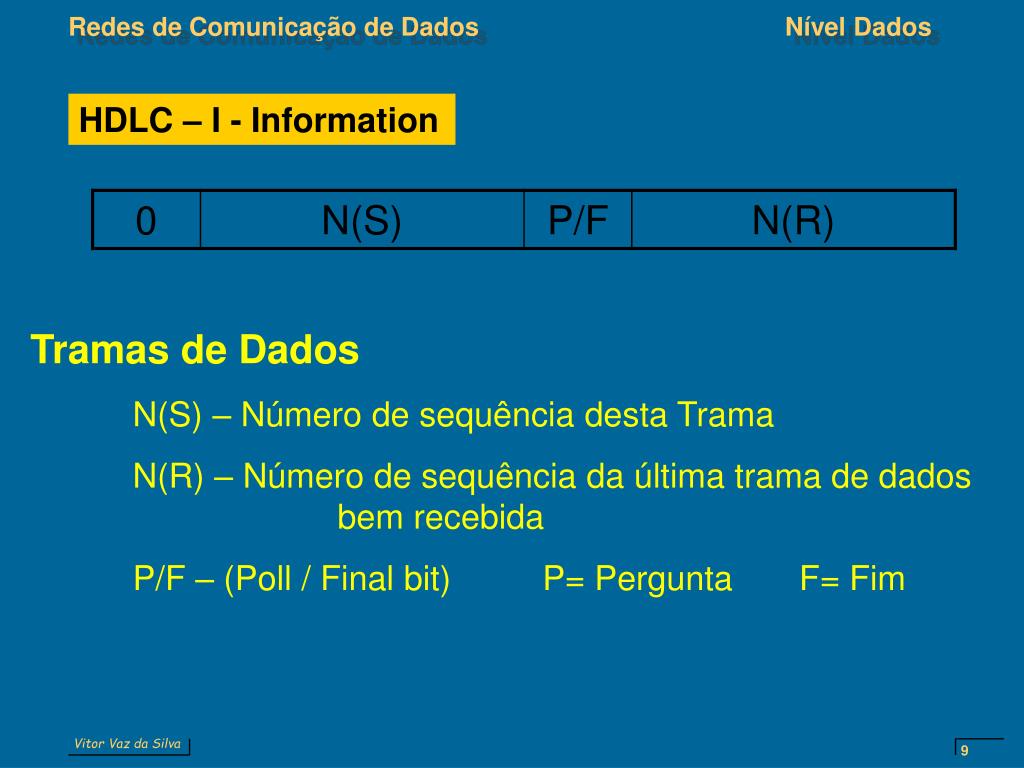 Redes de Comunicação de Dados

Nível Dados

HDLC – I - Information

| 0 | N(S) | P/F | N(R) |
|---|---|---|---|

Tramas de Dados

N(S) – Número de sequência desta Trama

N(R) – Número de sequência da última trama de dados bem recebida

P/F – (Poll / Final bit) P= Pergunta F= Fim

Vitor Vaz da Silva

9